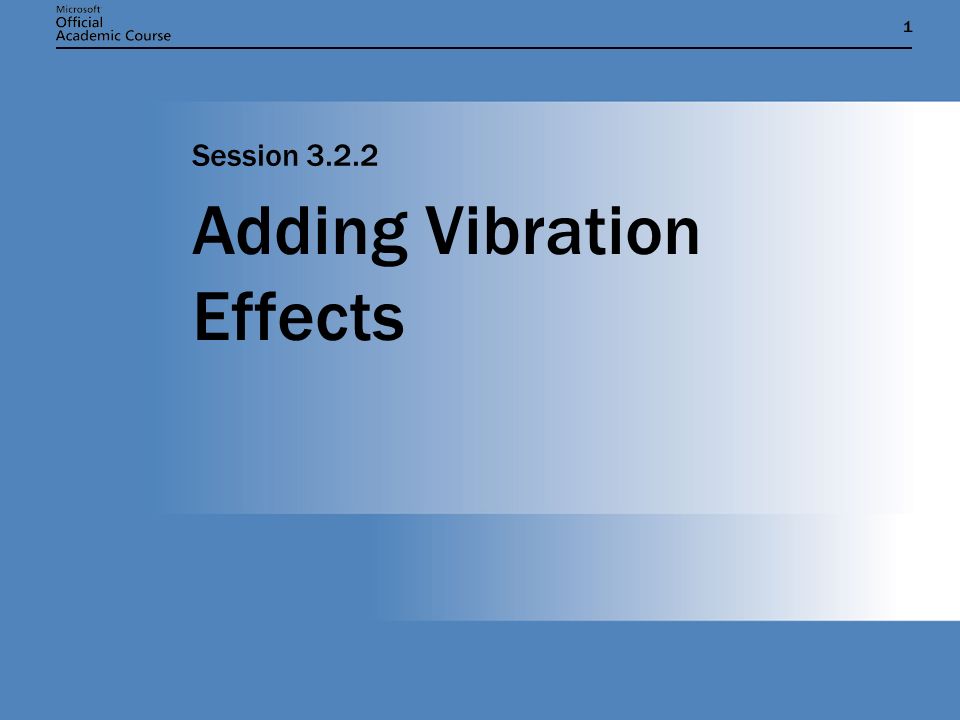 Microsoft
Official
Academic Course

1

Session 3.2.2

Adding Vibration Effects